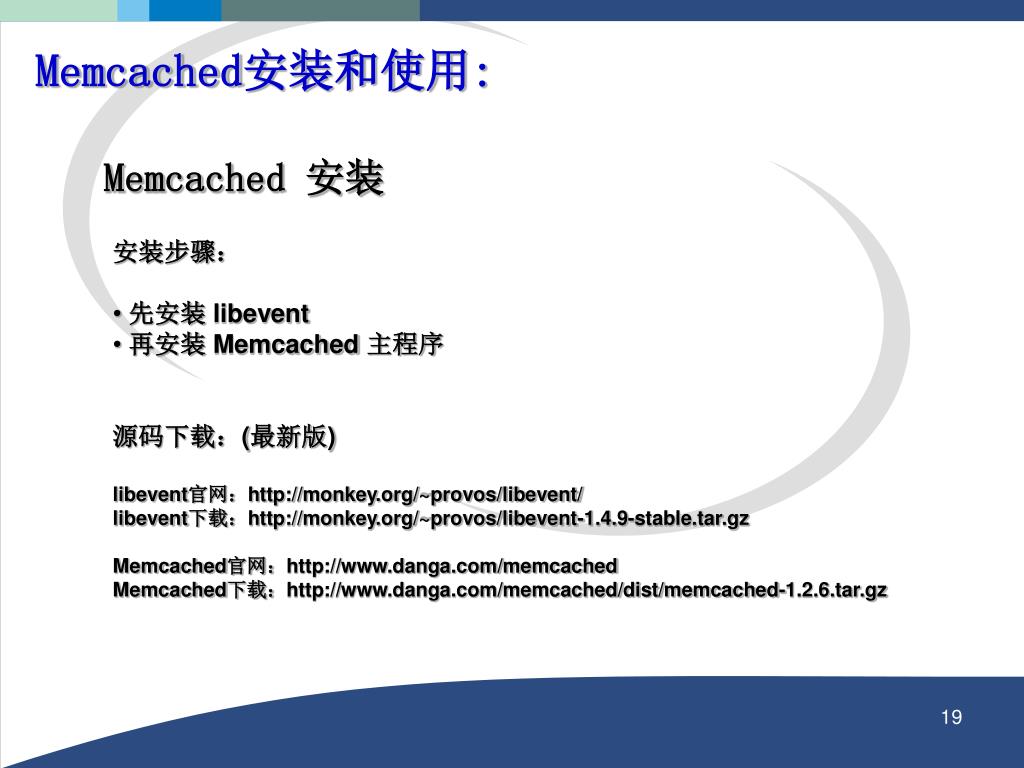 Memcached安装和使用:

Memcached 安装

安装步骤：

• 先安装 libevent
• 再安装 Memcached 主程序

源码下载：(最新版)

libevent官网：http://monkey.org/~provos/libevent/
libevent下载：http://monkey.org/~provos/libevent-1.4.9-stable.tar.gz

Memcached官网：http://www.danga.com/memcached
Memcached下载：http://www.danga.com/memcached/dist/memcached-1.2.6.tar.gz

19